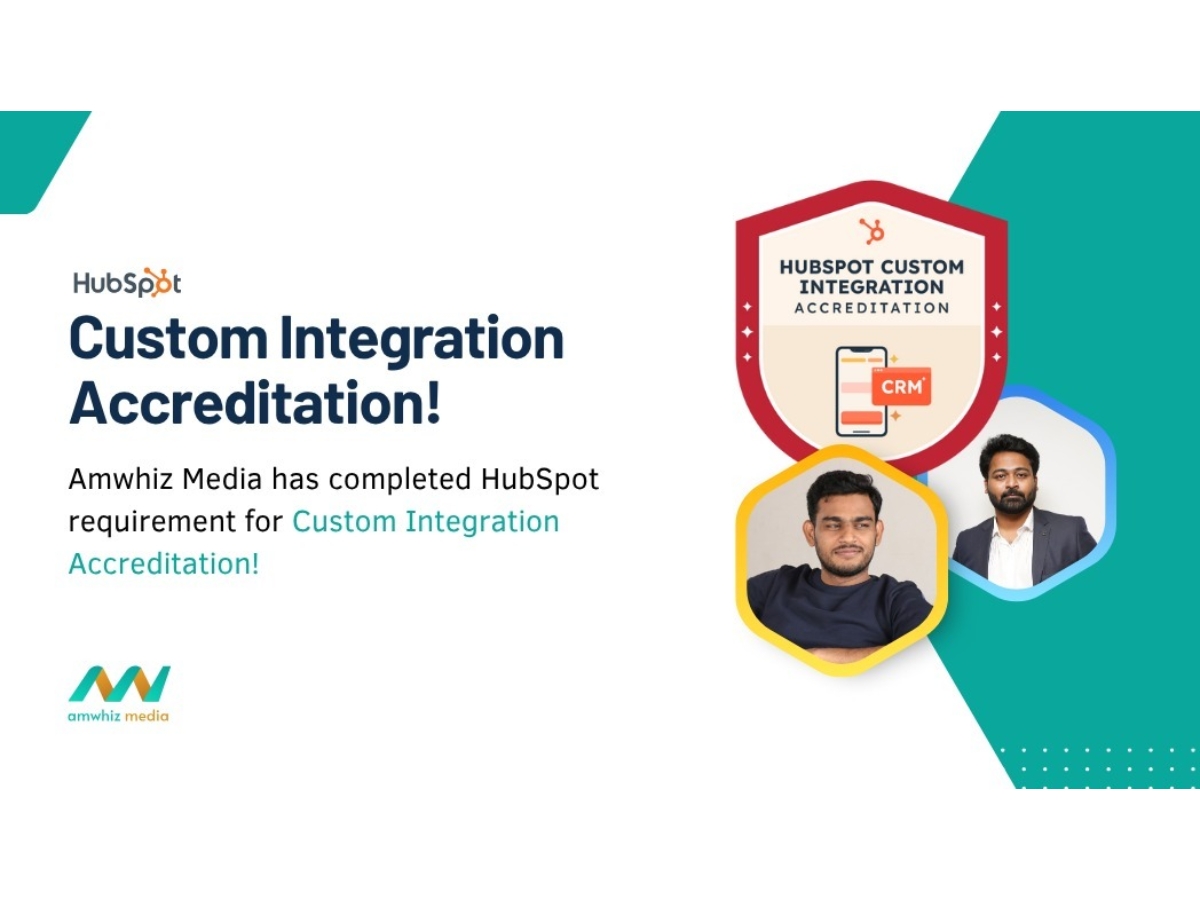 HubSpot

Custom Integration Accreditation!

Amwhiz Media has completed HubSpot requirement for Custom Integration Accreditation!

amwhiz media

HUBSPOT CUSTOM INTEGRATION ACCREDITATION

CRM